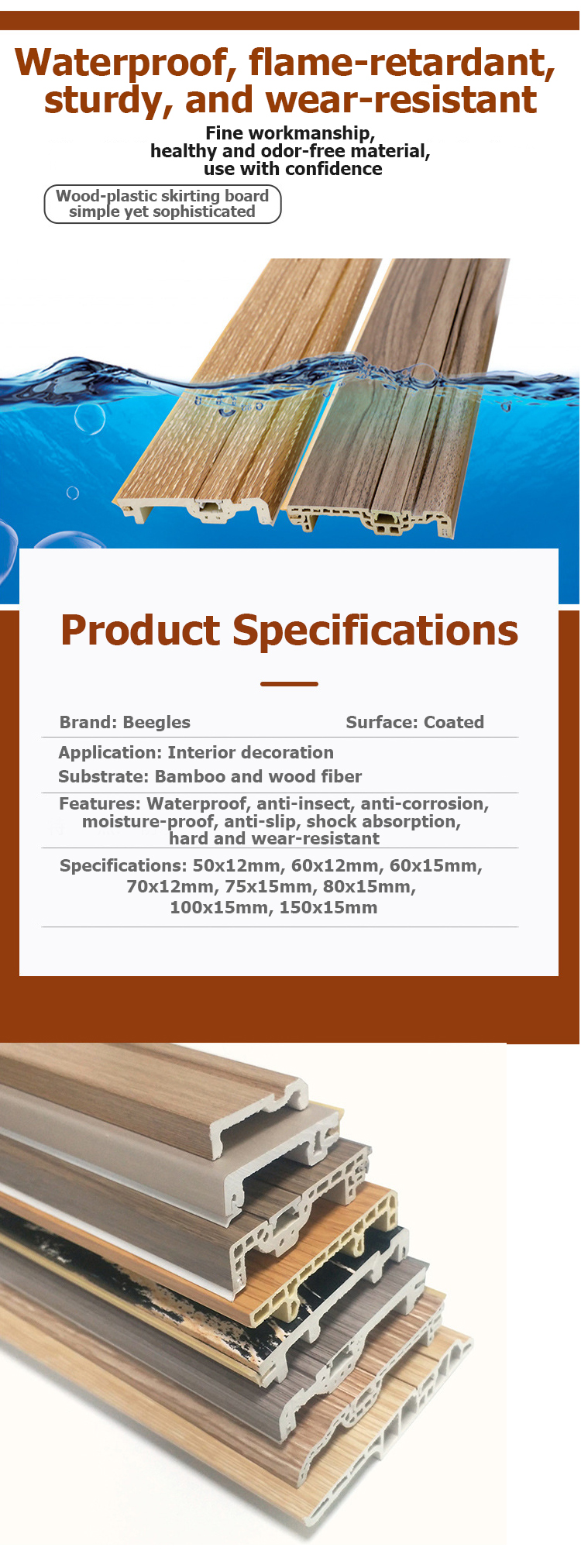 Waterproof, flame-retardant, sturdy, and wear-resistant

Fine workmanship, healthy and odor-free material, use with confidence

Wood-plastic skirting board simple yet sophisticated

Product Specifications

Brand: Beegles
Surface: Coated

Application: Interior decoration
Substrate: Bamboo and wood fiber

Features: Waterproof, anti-insect, anti-corrosion, moisture-proof, anti-slip, shock absorption, hard and wear-resistant

Specifications: 50x12mm, 60x12mm, 60x15mm, 70x12mm, 75x15mm, 80x15mm, 100x15mm, 150x15mm